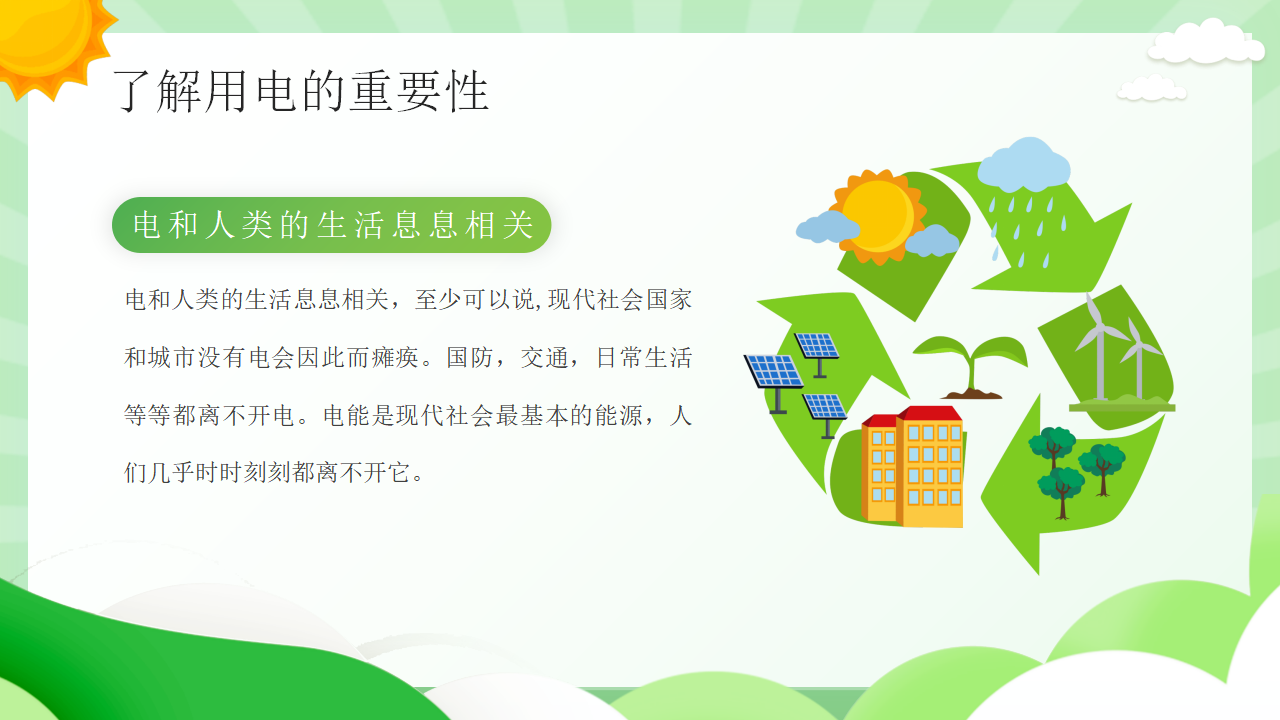 了解用电的重要性

电和人类的生活息息相关

电和人类的生活息息相关，至少可以说,现代社会国家和城市没有电会因此而瘫痪。国防，交通，日常生活等等都离不开电。电能是现代社会最基本的能源，人们几乎时时刻刻都离不开它。